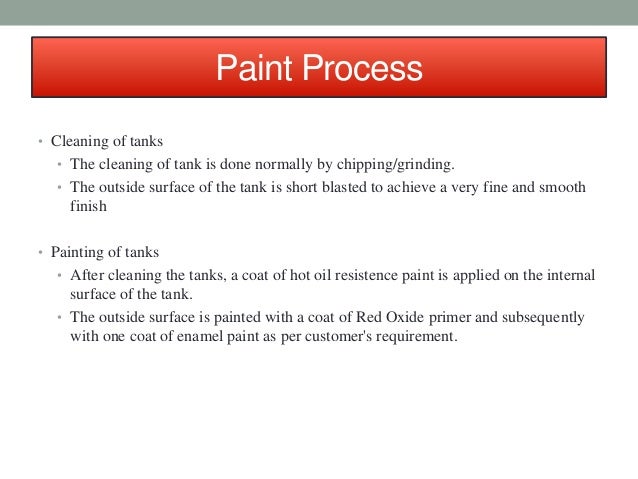 Paint Process

• Cleaning of tanks
  • The cleaning of tank is done normally by chipping/grinding.
  • The outside surface of the tank is short blasted to achieve a very fine and smooth finish

• Painting of tanks
  • After cleaning the tanks, a coat of hot oil resistence paint is applied on the internal surface of the tank.
  • The outside surface is painted with a coat of Red Oxide primer and subsequently with one coat of enamel paint as per customer's requirement.